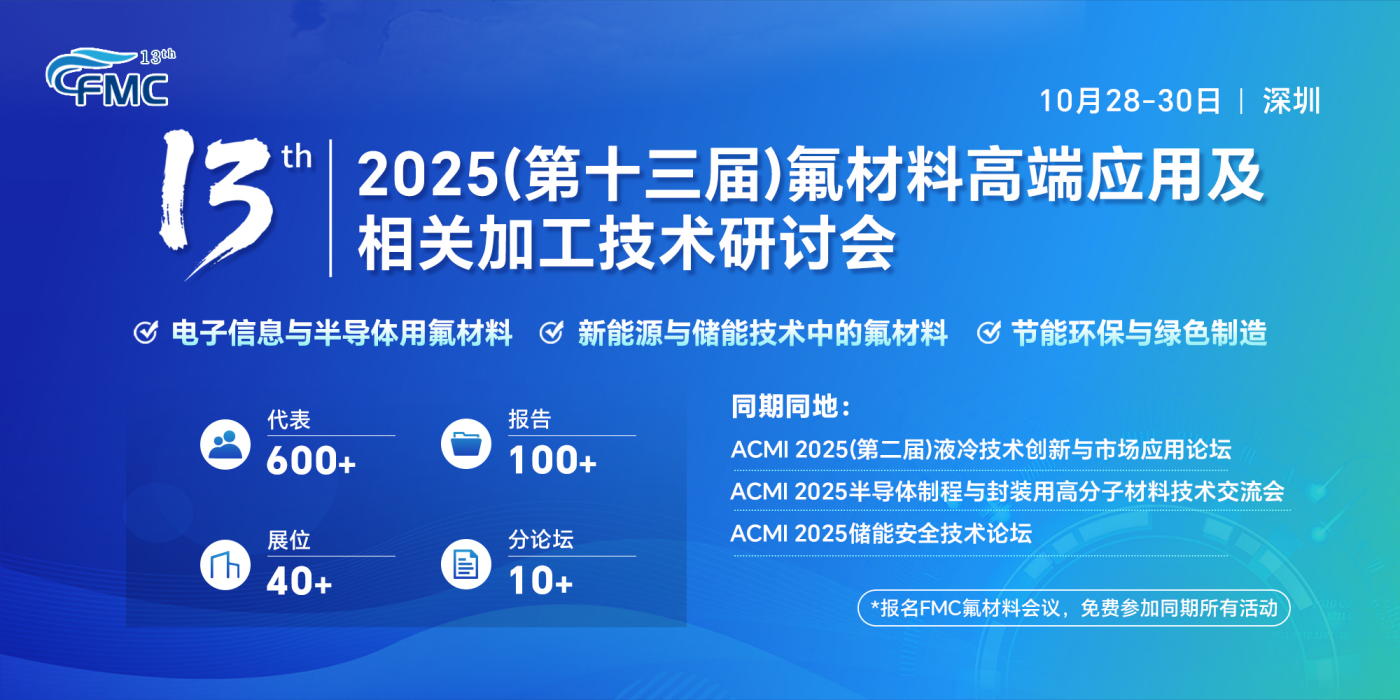 13th
FMC

10月28-30日 | 深圳

13th

2025(第十三届)氟材料高端应用及相关加工技术研讨会

电子信息与半导体用氟材料 新能源与储能技术中的氟材料 节能环保与绿色制造

代表
600+

报告
100+

展位
40+

分论坛
10+

同期同地：
ACMI 2025(第二届)液冷技术创新与市场应用论坛
ACMI 2025半导体制程与封装用高分子材料技术交流会
ACMI 2025储能安全技术论坛

*报名FMC氟材料会议，免费参加同期所有活动